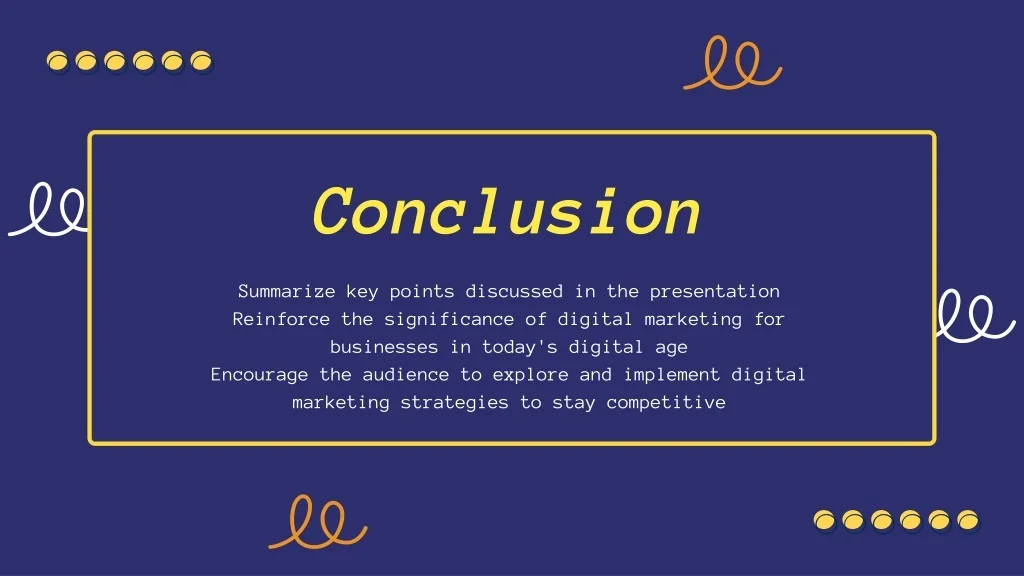 Conclusion

Summarize key points discussed in the presentation
Reinforce the significance of digital marketing for businesses in today's digital age
Encourage the audience to explore and implement digital marketing strategies to stay competitive